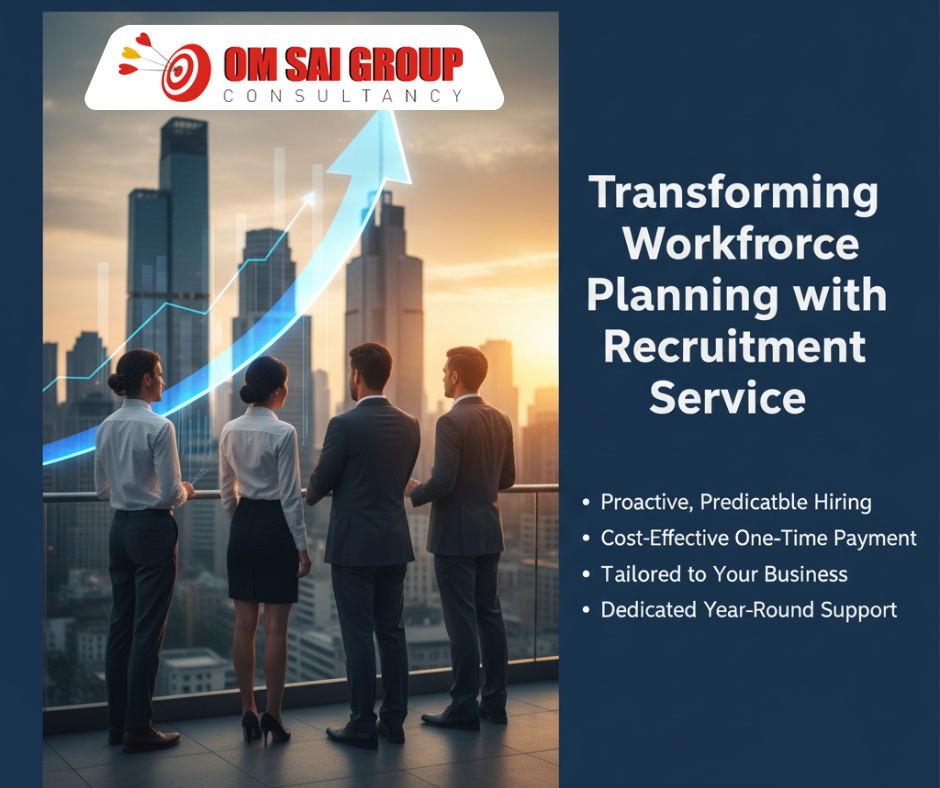 OM SAI GROUP
CONSULTANCY

Transforming Workfrorce Planning with Recruitment Service

• Proactive, Predicatble Hiring
• Cost-Effective One-Time Payment
• Tailored to Your Business
• Dedicated Year-Round Support